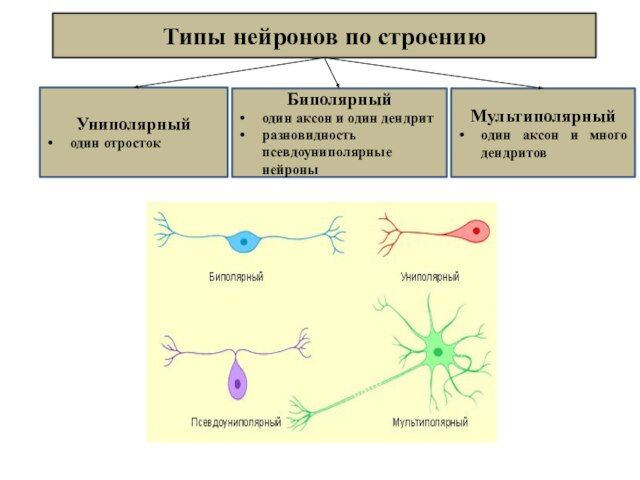 Типы нейронов по строению

Униполярный
• один отросток

Биполярный
• один аксон и один дендрит
• разновидность псевдоуниполярные нейроны

Мультиполярный
• один аксон и много дендритов

Биполярный

Униполярный

Псевдоуниполярный

Мультиполярный